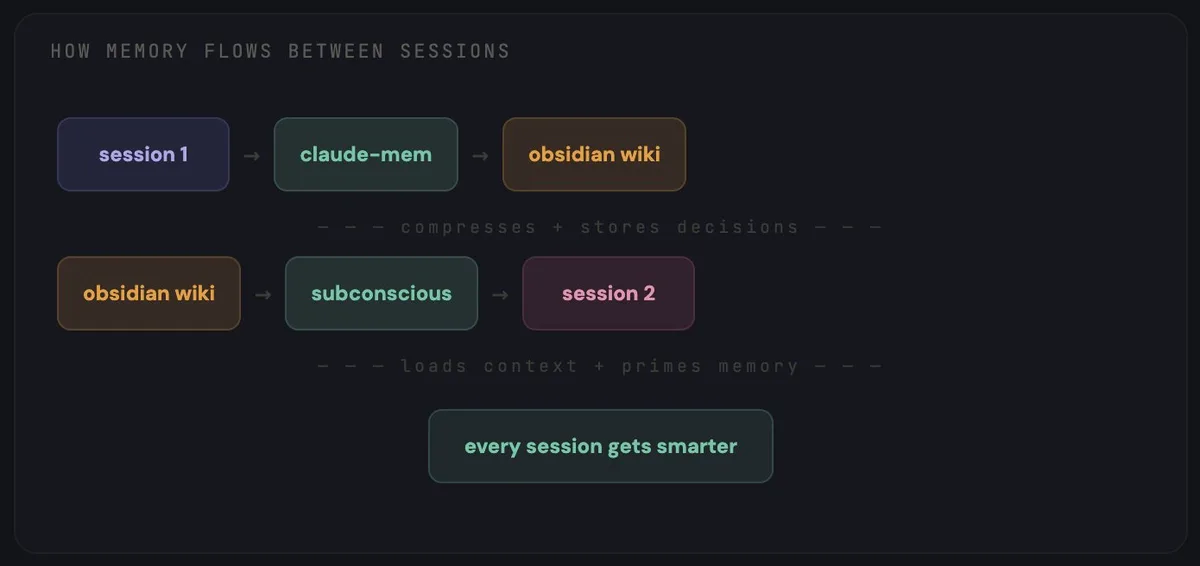 HOW MEMORY FLOWS BETWEEN SESSIONS

session 1 → claude-mem → obsidian wiki

— — — compresses + stores decisions — — —

obsidian wiki → subconscious → session 2

— — — loads context + primes memory — — —

every session gets smarter